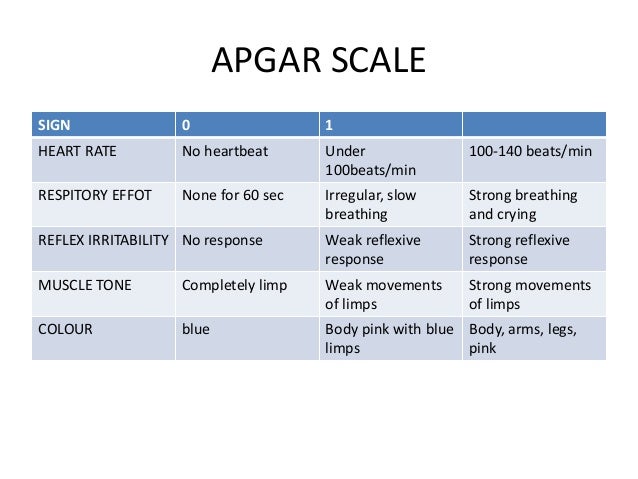 APGAR SCALE

| SIGN | 0 | 1 | |
|---|---|---|---|
| HEART RATE | No heartbeat | Under 100beats/min | 100-140 beats/min |
| RESPITORY EFFOT | None for 60 sec | Irregular, slow breathing | Strong breathing and crying |
| REFLEX IRRITABILITY | No response | Weak reflexive response | Strong reflexive response |
| MUSCLE TONE | Completely limp | Weak movements of limps | Strong movements of limps |
| COLOUR | blue | Body pink with blue limps | Body, arms, legs, pink |